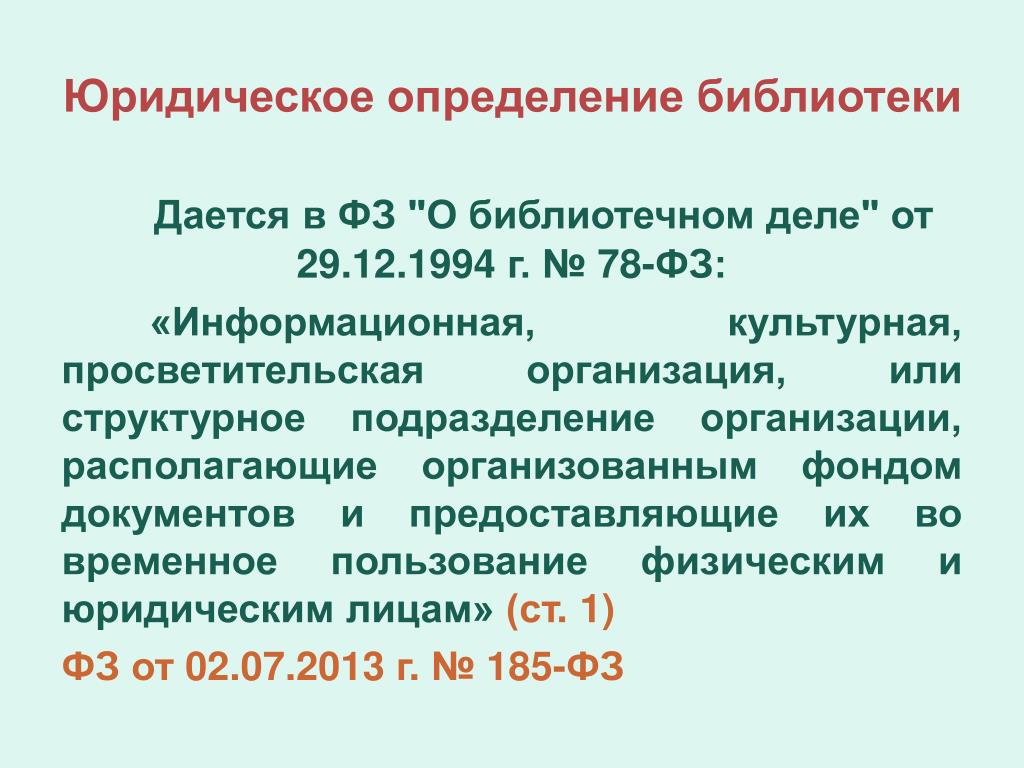 Юридическое определение библиотеки

Дается в ФЗ "О библиотечном деле" от 29.12.1994 г. № 78-ФЗ:

«Информационная, культурная, просветительская организация, или структурное подразделение организации, располагающие организованным фондом документов и предоставляющие их во временное пользование физическим и юридическим лицам» (ст. 1)

ФЗ от 02.07.2013 г. № 185-ФЗ